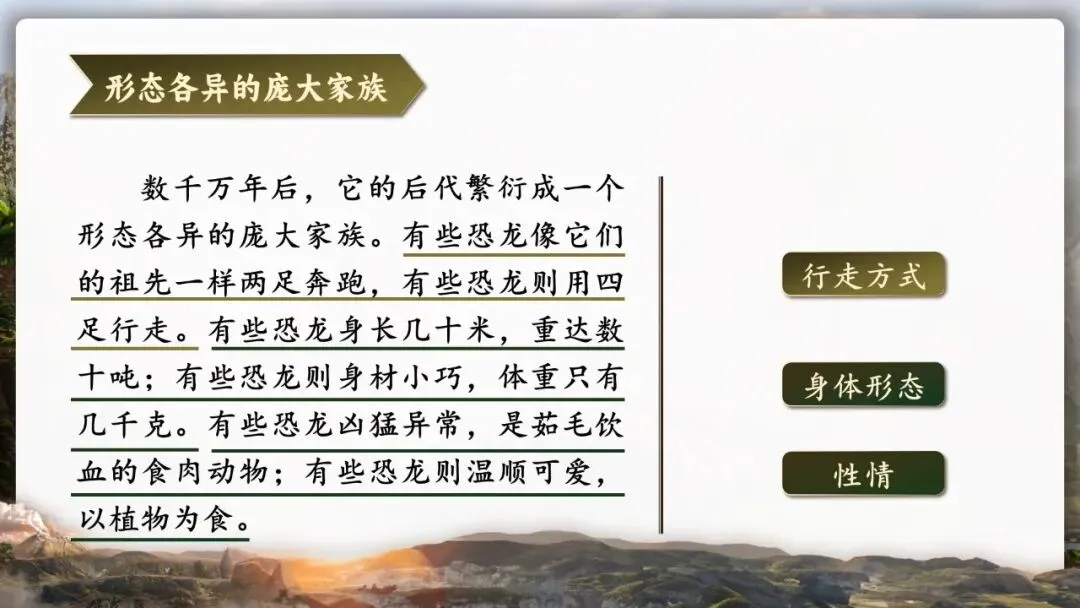 形态各异的庞大家族

数千万年后，它的后代繁衍成一个形态各异的庞大家族。有些恐龙像它们的祖先一样两足奔跑，有些恐龙则用四足行走。有些恐龙身长几十米，重达数十吨；有些恐龙则身材小巧，体重只有几千克。有些恐龙凶猛异常，是茹毛饮血的食肉动物；有些恐龙则温顺可爱，以植物为食。

行走方式

身体形态

性情